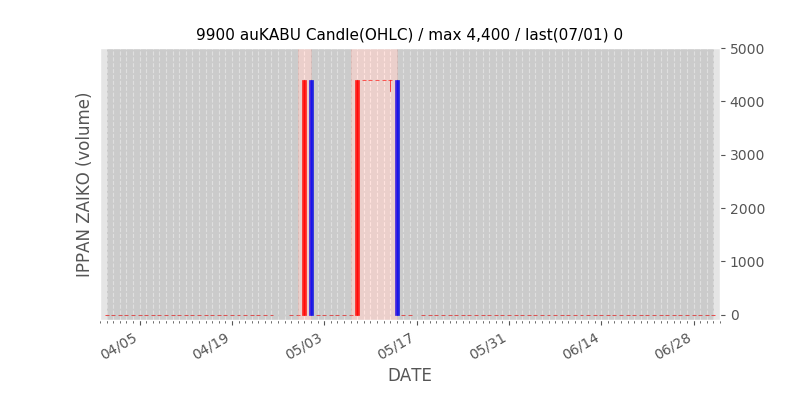 9900 auKABU Candle(OHLC) / max 4,400 / last(07/01) 0

IPPAN ZAIKO (volume)

5000
4000
3000
2000
1000
0

04/05
04/19
05/03
05/17
05/31
06/14
06/28

DATE